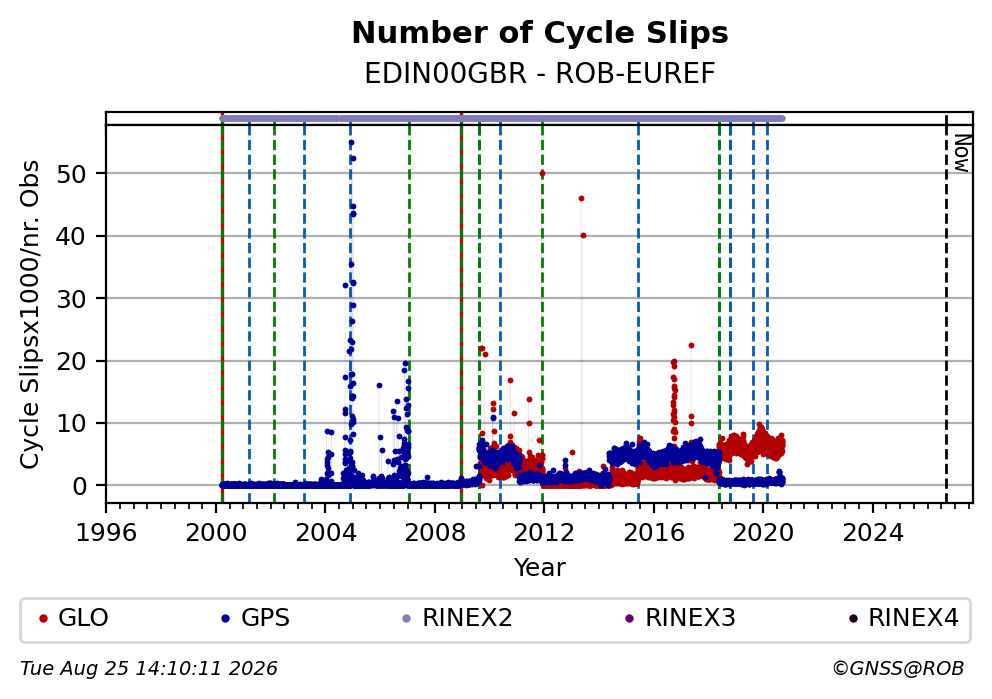 Number of Cycle Slips
EDIN00GBR - ROB-EUREF

Cycle Slipsx1000/nr. Obs

50
40
30
20
10
0

Now

1996 2000 2004 2008 2012 2016 2020 2024
Year

GLO GPS RINEX2 RINEX3 RINEX4

Tue Aug 25 14:10:11 2026
©GNSS@ROB